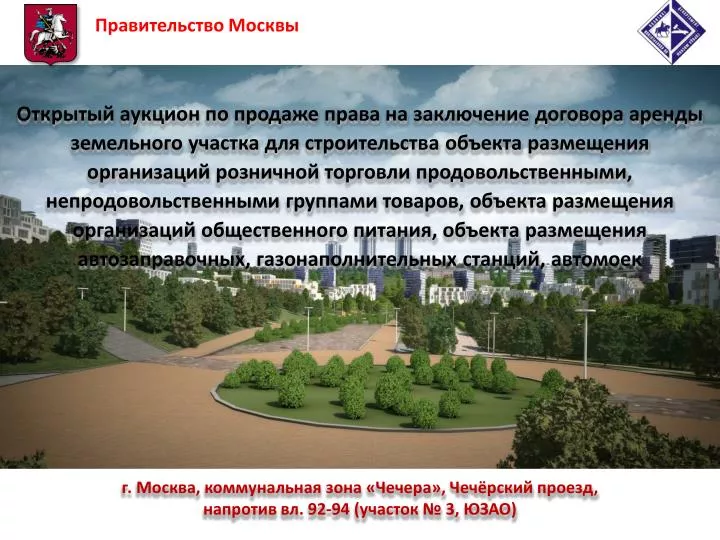 Правительство Москвы

Открытый аукцион по продаже права на заключение договора аренды земельного участка для строительства объекта размещения организаций розничной торговли продовольственными, непродовольственными группами товаров, объекта размещения организаций общественного питания, объекта размещения автозаправочных, газонаполнительных станций, автомоек

г. Москва, коммунальная зона «Чечера», Чечёрский проезд, напротив вл. 92-94 (участок № 3, ЮЗАО)